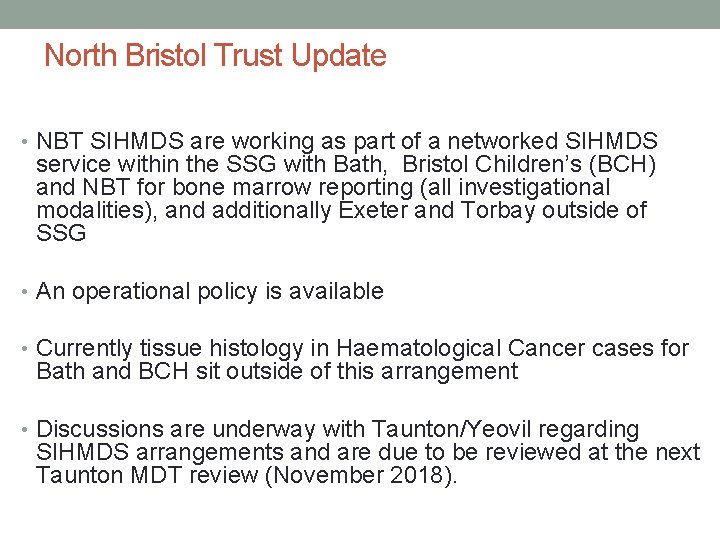 North Bristol Trust Update

• NBT SIHMDS are working as part of a networked SIHMDS service within the SSG with Bath,  Bristol Children's (BCH) and NBT for bone marrow reporting (all investigational modalities), and additionally Exeter and Torbay outside of SSG

• An operational policy is available

• Currently tissue histology in Haematological Cancer cases for Bath and BCH sit outside of this arrangement

• Discussions are underway with Taunton/Yeovil regarding SIHMDS arrangements and are due to be reviewed at the next Taunton MDT review (November 2018).